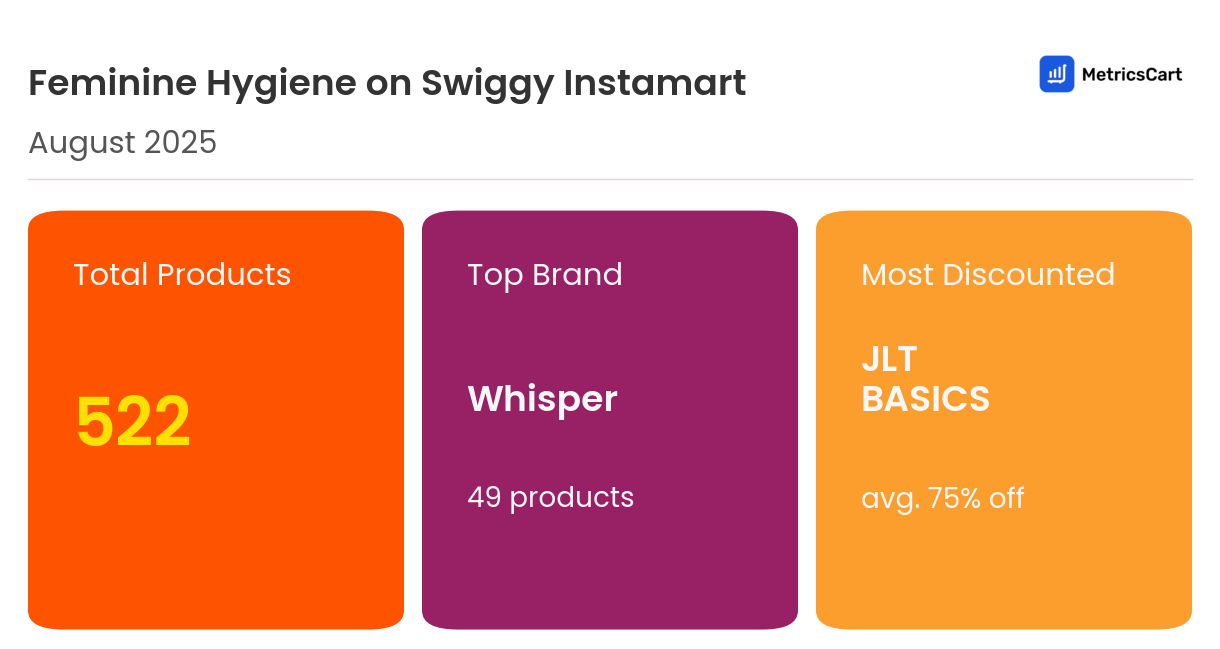 Feminine Hygiene on Swiggy Instamart

MetricsCart

August 2025

Total Products

522

Top Brand

Whisper

49 products

Most Discounted

JLT BASICS

avg. 75% off